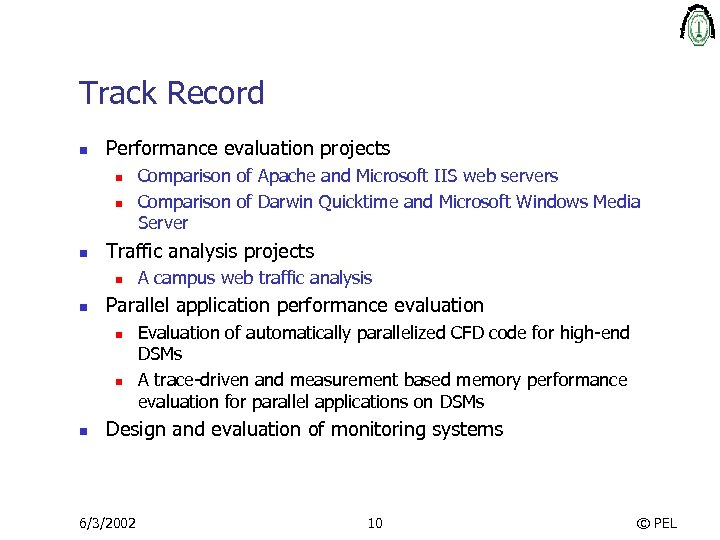 Track Record

- Performance evaluation projects
  - Comparison of Apache and Microsoft IIS web servers
  - Comparison of Darwin Quicktime and Microsoft Windows Media Server
- Traffic analysis projects
  - A campus web traffic analysis
- Parallel application performance evaluation
  - Evaluation of automatically parallelized CFD code for high-end DSMs
  - A trace-driven and measurement based memory performance evaluation for parallel applications on DSMs
- Design and evaluation of monitoring systems

6/3/2002 10 © PEL